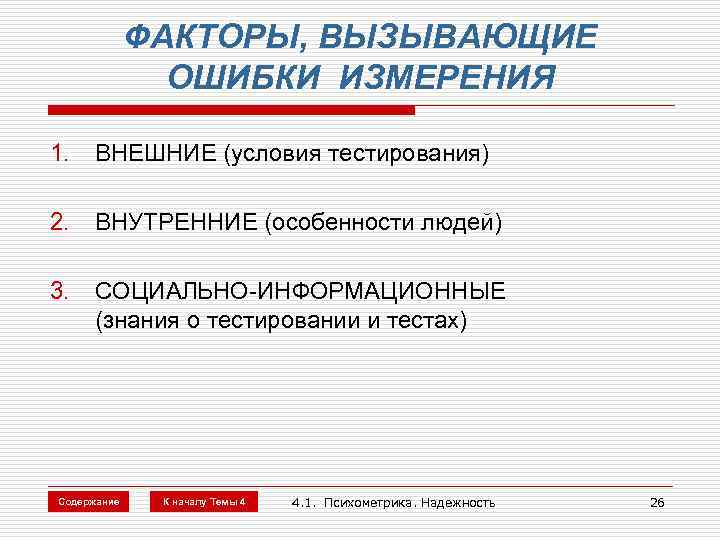 ФАКТОРЫ, ВЫЗЫВАЮЩИЕ ОШИБКИ ИЗМЕРЕНИЯ

1. ВНЕШНИЕ (условия тестирования)

2. ВНУТРЕННИЕ (особенности людей)

3. СОЦИАЛЬНО-ИНФОРМАЦИОННЫЕ (знания о тестировании и тестах)

Содержание

К началу Темы 4

4.1. Психометрика. Надежность

26